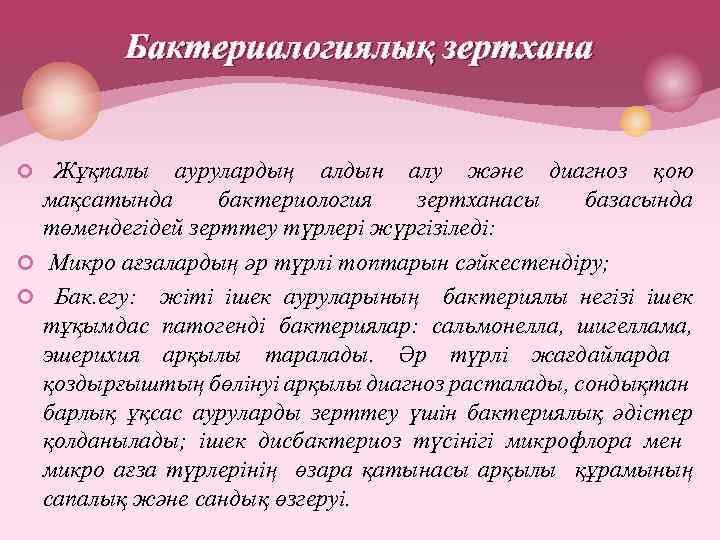 Бактериалогиялық зертхана

Жұқпалы аурулардың алдын алу және диагноз қою мақсатында бактериология зертханасы базасында төмендегідей зерттеу түрлері жүргізіледі:

Микро ағзалардың әр түрлі топтарын сәйкестендіру;

Бак.егу: жіті ішек ауруларының бактериялы негізі ішек тұқымдас патогенді бактериялар: сальмонелла, шигеллама, эшерихия арқылы таралады. Әр түрлі жағдайларда қоздырғыштың бөлінуі арқылы диагноз расталады, сондықтан барлық ұқсас ауруларды зерттеу үшін бактериялық әдістер қолданылады; ішек дисбактериоз түсінігі микрофлора мен микро ағза түрлерінің өзара қатынасы арқылы құрамының сапалық және сандық өзгеруі.